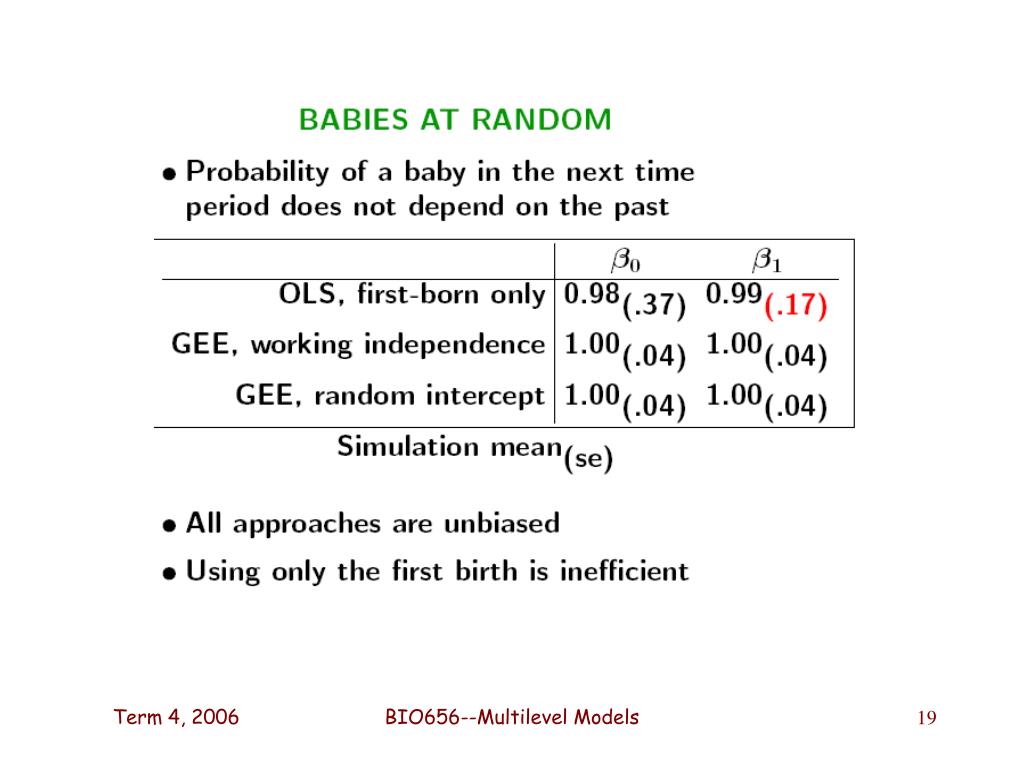 BABIES AT RANDOM

• Probability of a baby in the next time period does not depend on the past

| | $\beta_0$ | $\beta_1$ |
|---|---|---|
| OLS, first-born only | $0.98_{(.37)}$ | $0.99_{(.17)}$ |
| GEE, working independence | $1.00_{(.04)}$ | $1.00_{(.04)}$ |
| GEE, random intercept | $1.00_{(.04)}$ | $1.00_{(.04)}$ |

Simulation mean$_{(se)}$

• All approaches are unbiased

• Using only the first birth is inefficient

Term 4, 2006

BIO656--Multilevel Models

19